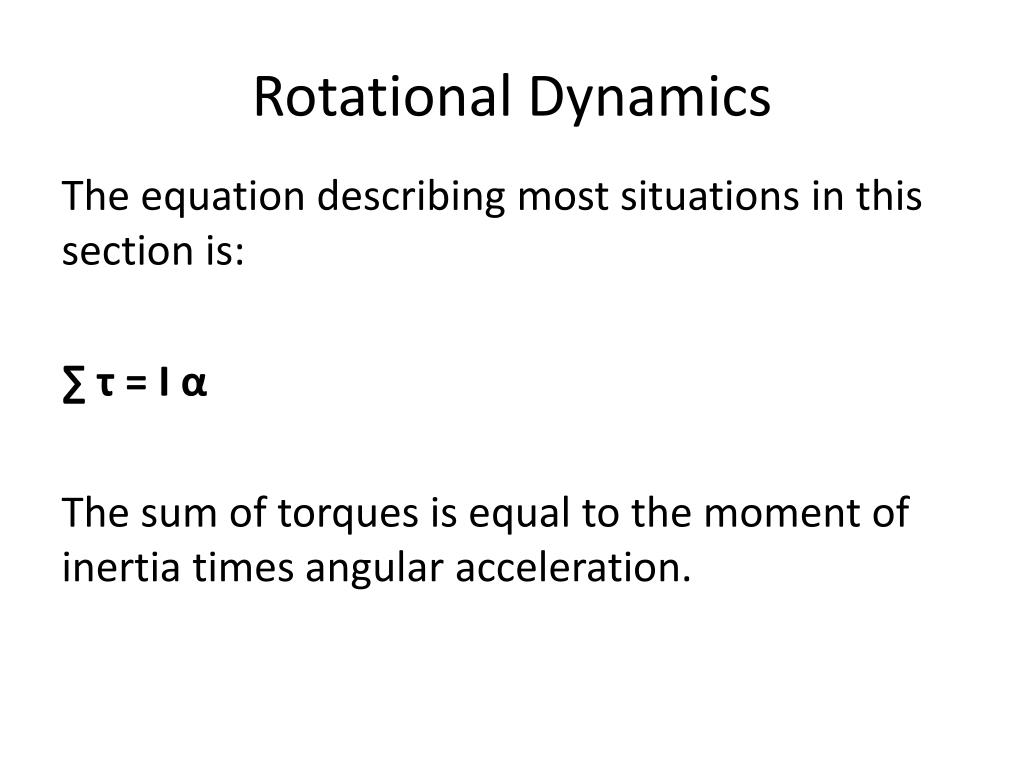 Rotational Dynamics

The equation describing most situations in this section is:

$\sum \tau = I \alpha$

The sum of torques is equal to the moment of inertia times angular acceleration.